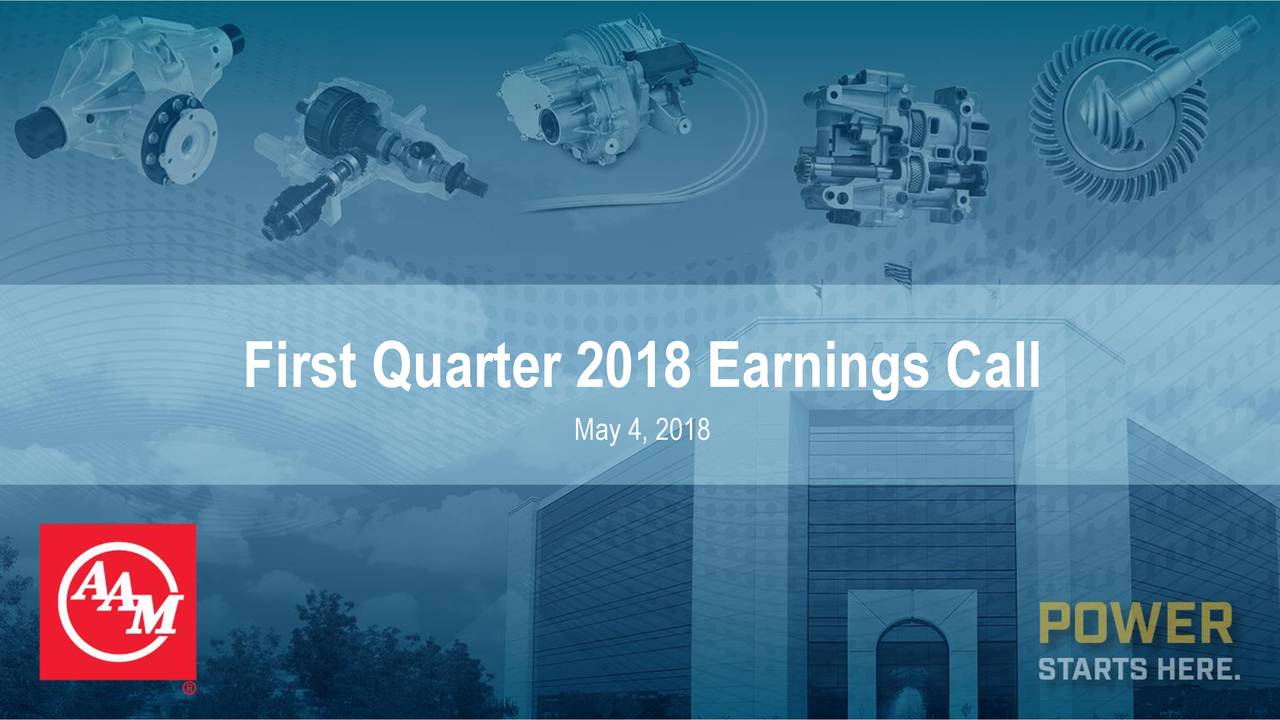 First Quarter 2018 Earnings Call

May 4, 2018

AAM
®

POWER
STARTS HERE.